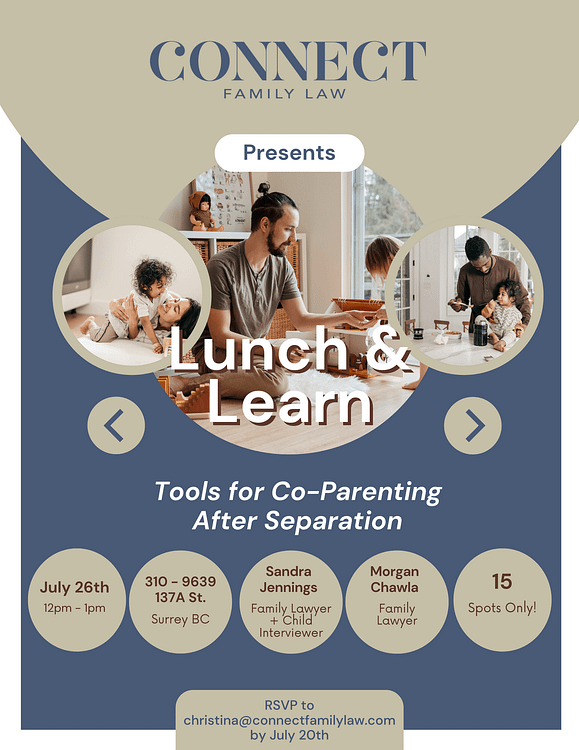 CONNECT
FAMILY LAW

Presents

Lunch & Learn

Tools for Co-Parenting After Separation

July 26th
12pm - 1pm

310 - 9639
137A St.
Surrey BC

Sandra Jennings
Family Lawyer + Child Interviewer

Morgan Chawla
Family Lawyer

15
Spots Only!

RSVP to
christina@connectfamilylaw.com
by July 20th